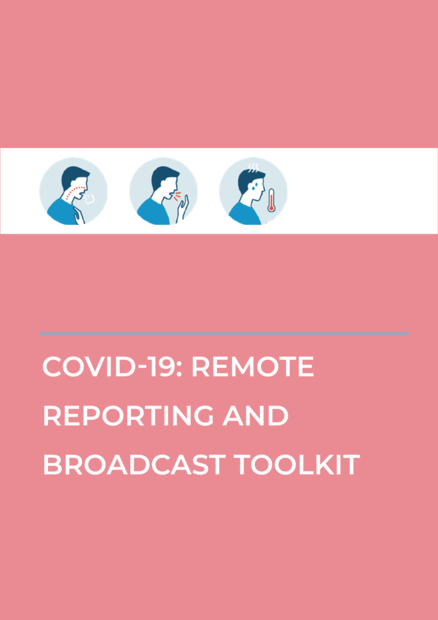 COVID-19: REMOTE REPORTING AND BROADCAST TOOLKIT